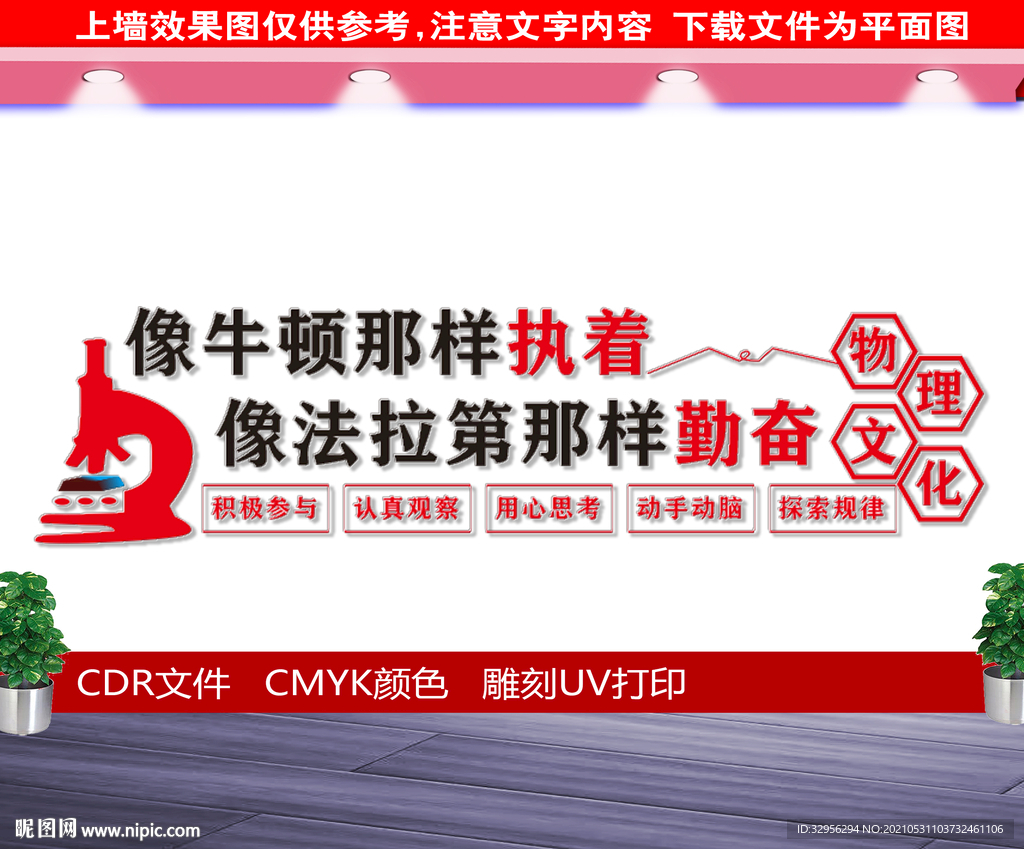 上墙效果图仅供参考，注意文字内容　下载文件为平面图

像牛顿那样执着
像法拉第那样勤奋

物理文化

积极参与　认真观察　用心思考　动手动脑　探索规律

CDR文件　CMYK颜色　雕刻UV打印

昵图网 www.nipic.com

ID:32956294 NO:20210531103732461106